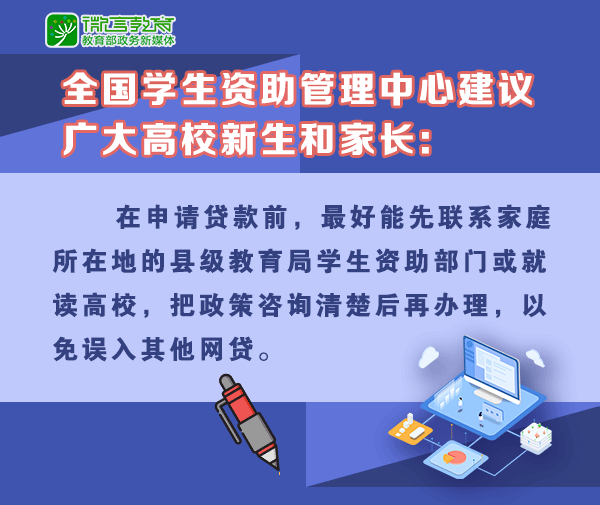 微言教育
教育部政务新媒体

全国学生资助管理中心建议广大高校新生和家长：

在申请贷款前，最好能先联系家庭所在地的县级教育局学生资助部门或就读高校，把政策咨询清楚后再办理，以免误入其他网贷。